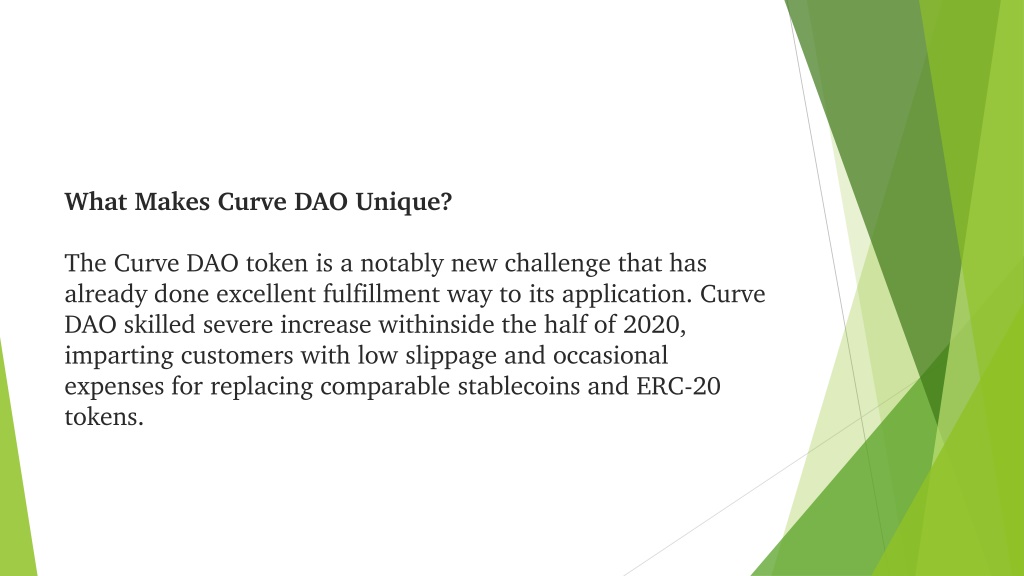 What Makes Curve DAO Unique?

The Curve DAO token is a notably new challenge that has already done excellent fulfillment way to its application. Curve DAO skilled severe increase withinside the half of 2020, imparting customers with low slippage and occasional expenses for replacing comparable stablecoins and ERC-20 tokens.